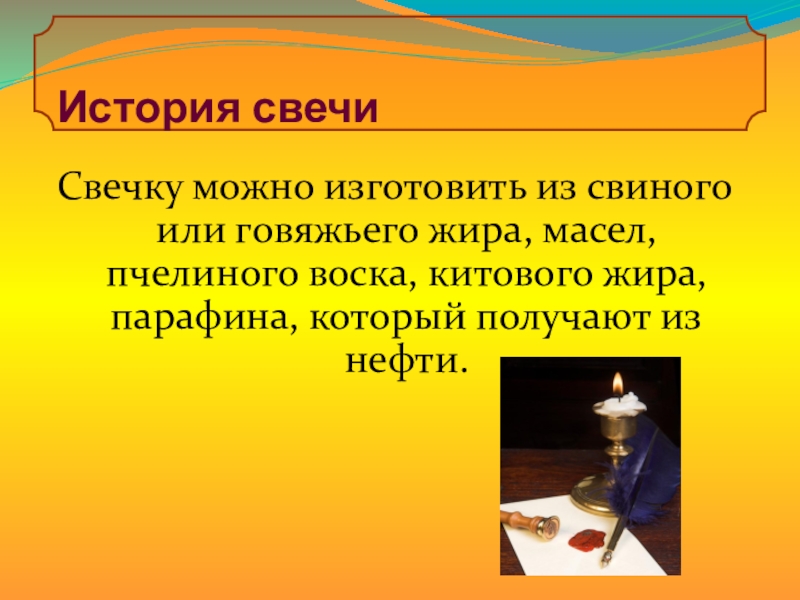 История свечи

Свечку можно изготовить из свиного или говяжьего жира, масел, пчелиного воска, китового жира, парафина, который получают из нефти.